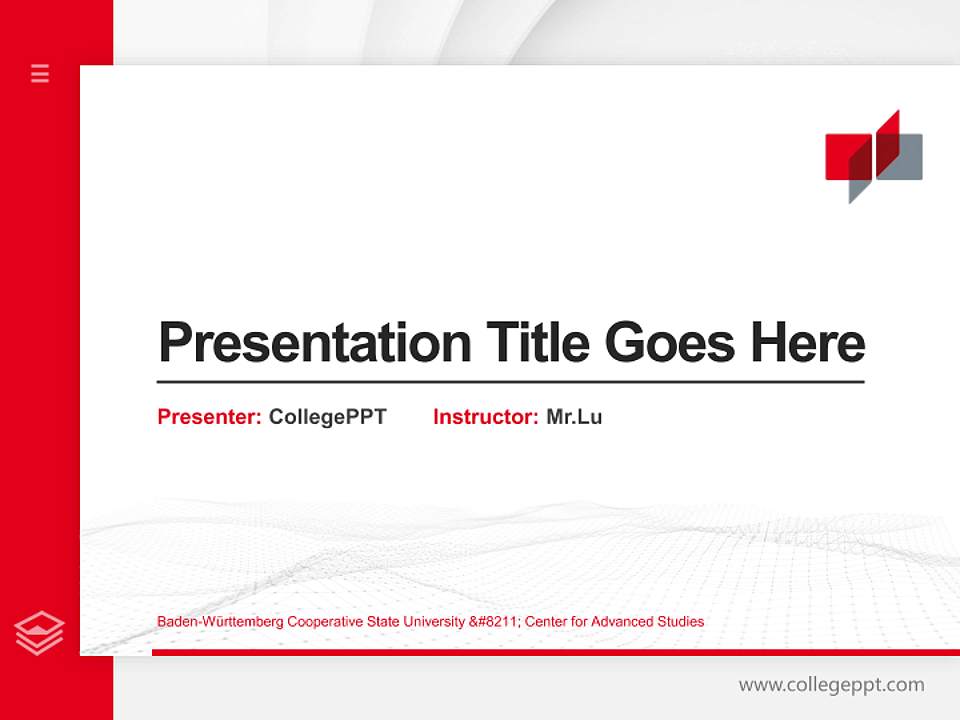 Presentation Title Goes Here

Presenter: CollegePPT Instructor: Mr.Lu

Baden-Württemberg Cooperative State University &#8211; Center for Advanced Studies

www.collegeppt.com